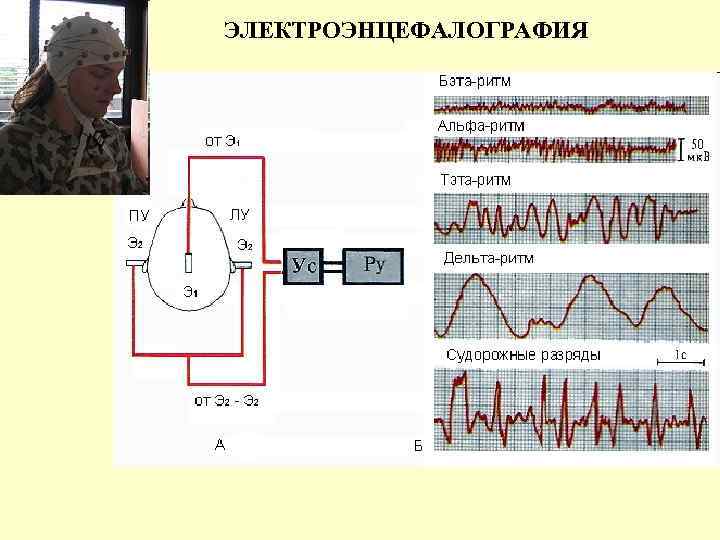 ЭЛЕКТРОЭНЦЕФАЛОГРАФИЯ

от Э₁

ПУ

ЛУ

Э₂

Э₂

Э₁

Ус

Ру

от Э₂ - Э₂

А

Б

Бэта-ритм

Альфа-ритм

50 мкВ

Тэта-ритм

Дельта-ритм

Судорожные разряды

1с